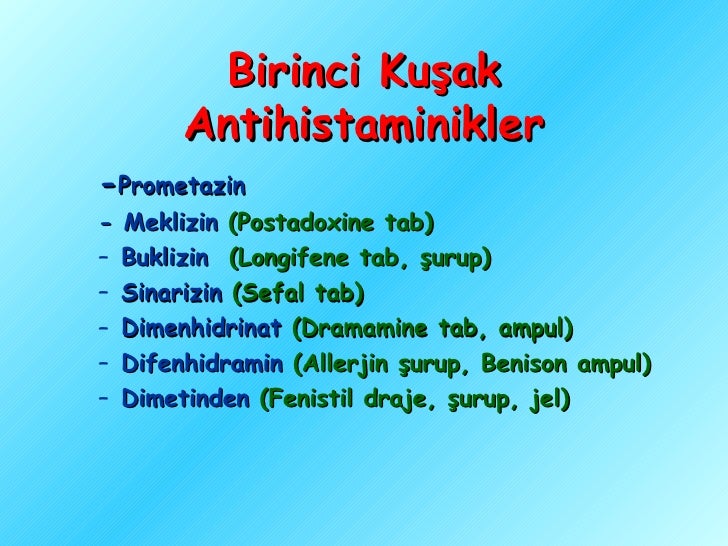 Birinci Kuşak Antihistaminikler

-Prometazin
- Meklizin (Postadoxine tab)
– Buklizin (Longifene tab, şurup)
– Sinarizin (Sefal tab)
– Dimenhidrinat (Dramamine tab, ampul)
– Difenhidramin (Allerjin şurup, Benison ampul)
– Dimetinden (Fenistil draje, şurup, jel)